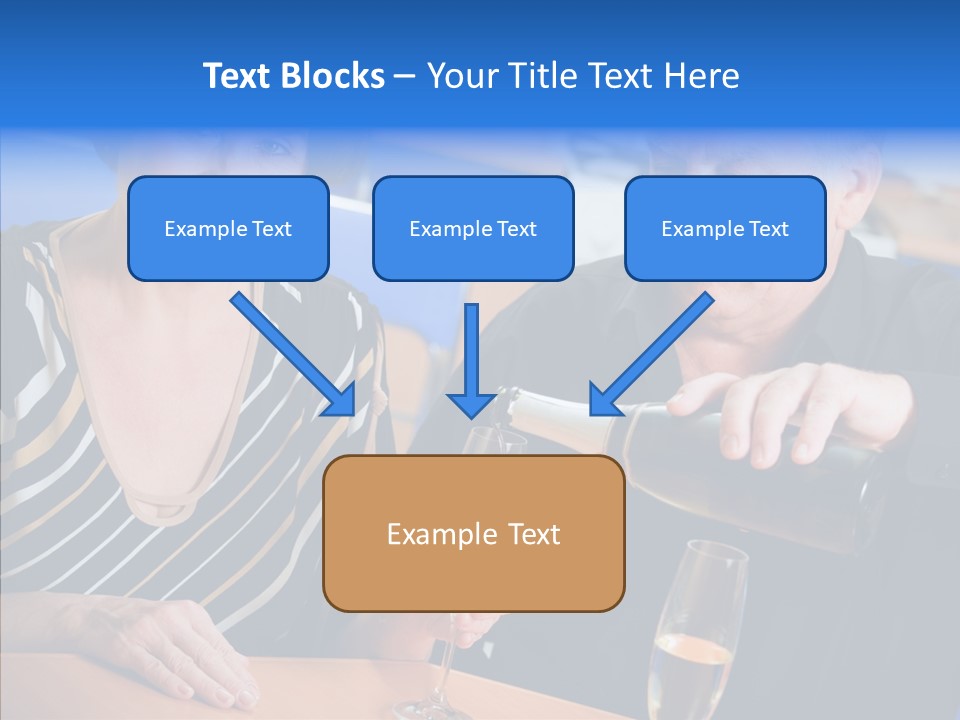 Text Blocks – Your Title Text Here

Example Text

Example Text

Example Text

Example Text